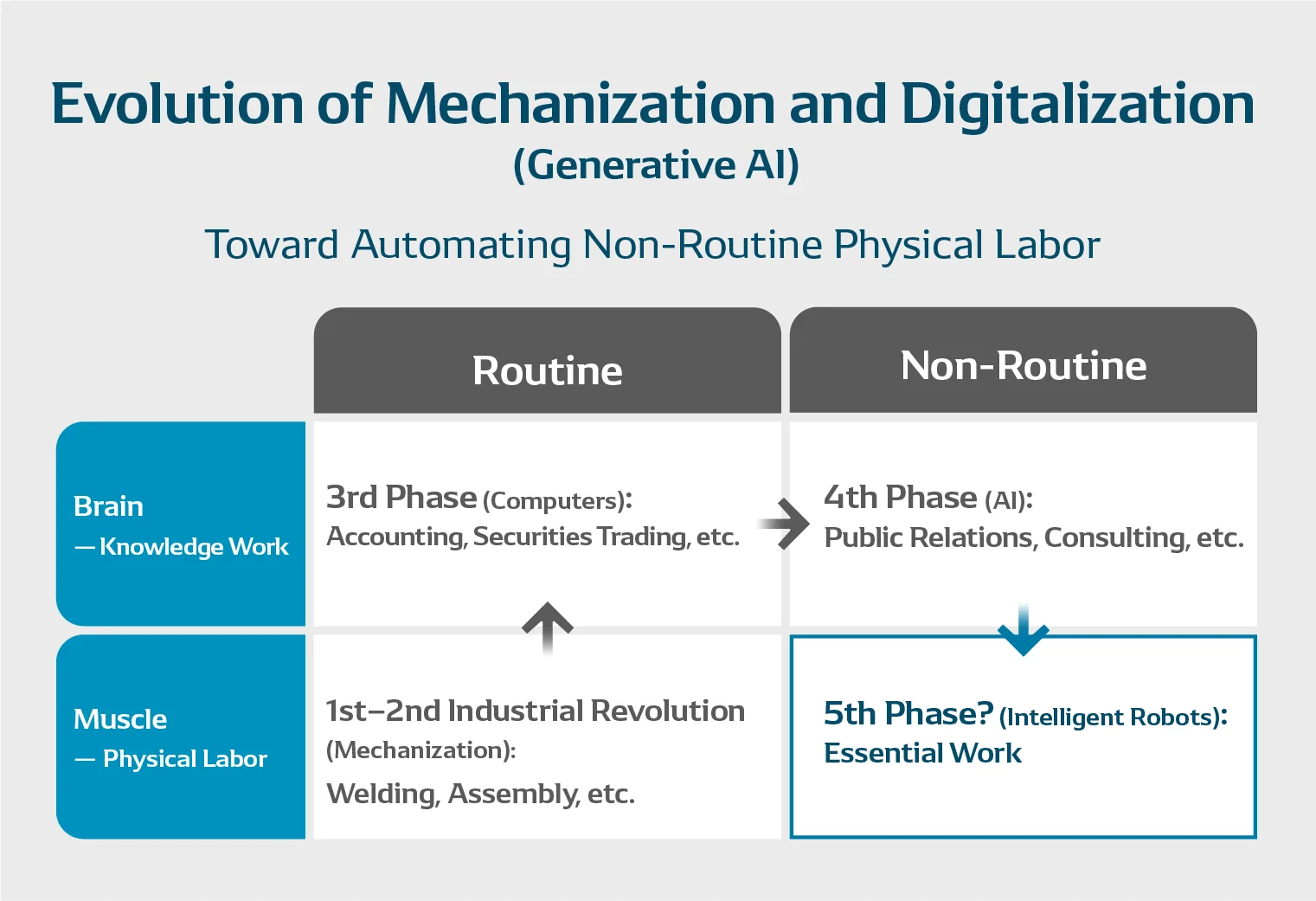 Evolution of Mechanization and Digitalization
(Generative AI)

Toward Automating Non-Routine Physical Labor

| | Routine | Non-Routine |
|---|---|---|
| Brain — Knowledge Work | 3rd Phase (Computers): Accounting, Securities Trading, etc. | 4th Phase (AI): Public Relations, Consulting, etc. |
| Muscle — Physical Labor | 1st–2nd Industrial Revolution (Mechanization): Welding, Assembly, etc. | 5th Phase? (Intelligent Robots): Essential Work |